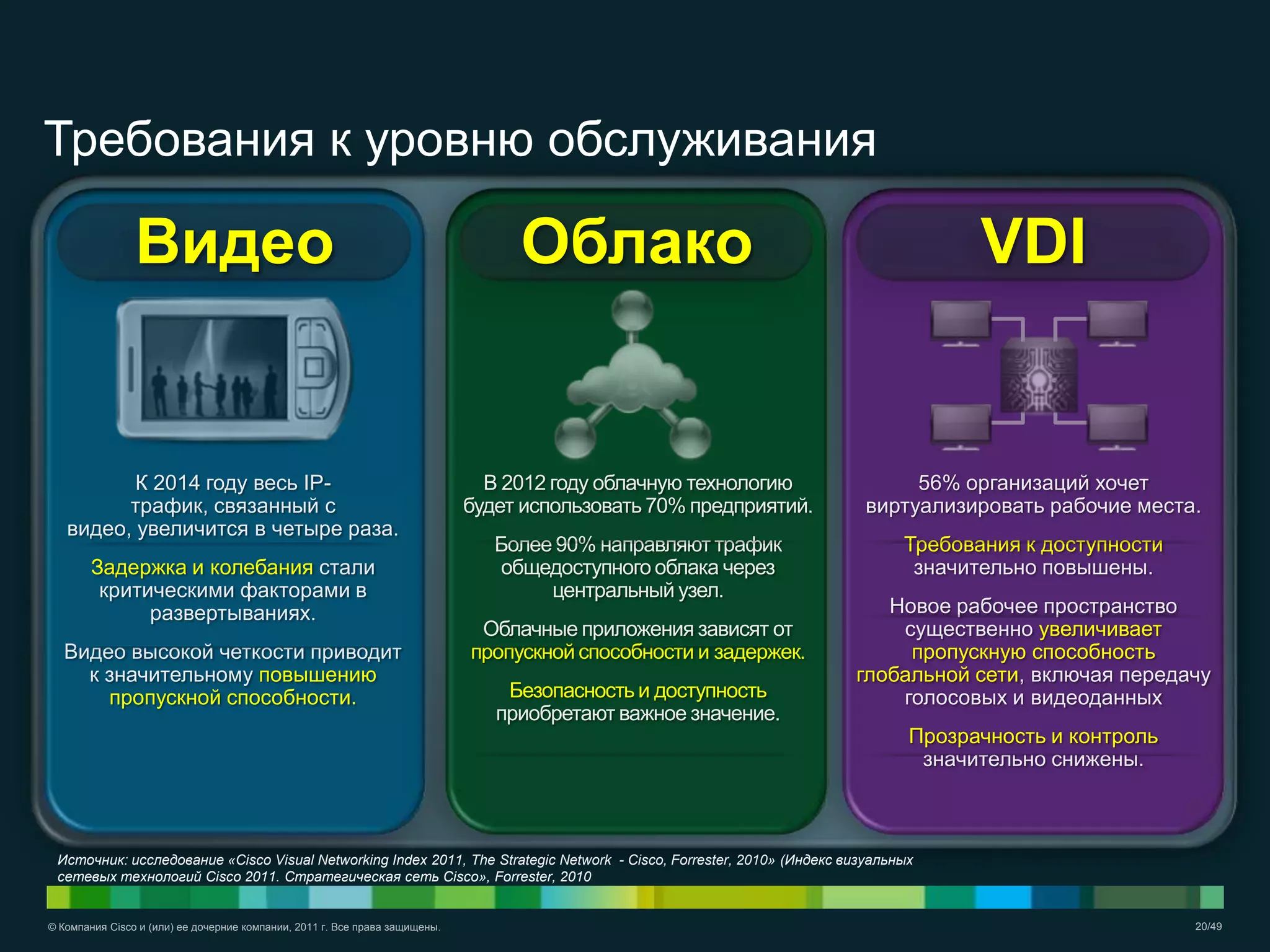 Требования к уровню обслуживания

Видео

К 2014 году весь IP-трафик, связанный с видео, увеличится в четыре раза.

Задержка и колебания стали критическими факторами в развертываниях.

Видео высокой четкости приводит к значительному повышению пропускной способности.

Облако

В 2012 году облачную технологию будет использовать 70% предприятий.

Более 90% направляют трафик общедоступного облака через центральный узел.

Облачные приложения зависят от пропускной способности и задержек.

Безопасность и доступность приобретают важное значение.

VDI

56% организаций хочет виртуализировать рабочие места.

Требования к доступности значительно повышены.

Новое рабочее пространство существенно увеличивает пропускную способность глобальной сети, включая передачу голосовых и видеоданных

Прозрачность и контроль значительно снижены.

Источник: исследование «Cisco Visual Networking Index 2011, The Strategic Network - Cisco, Forrester, 2010» (Индекс визуальных сетевых технологий Cisco 2011. Стратегическая сеть Cisco», Forrester, 2010

© Компания Cisco и (или) ее дочерние компании, 2011 г. Все права защищены.

20/49